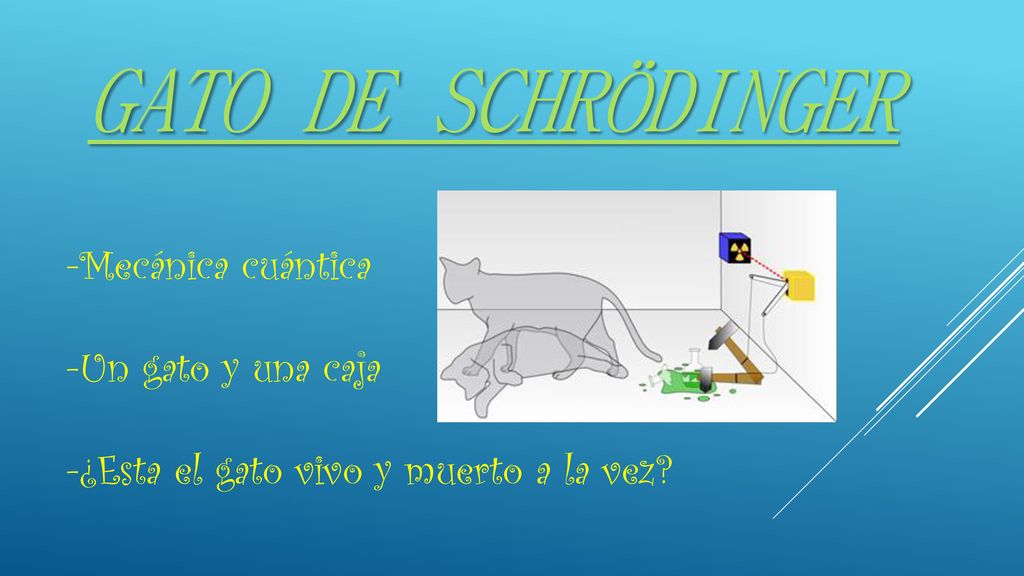 GATO DE SCHRÖDINGER

-Mecánica cuántica

-Un gato y una caja

-¿Esta el gato vivo y muerto a la vez?